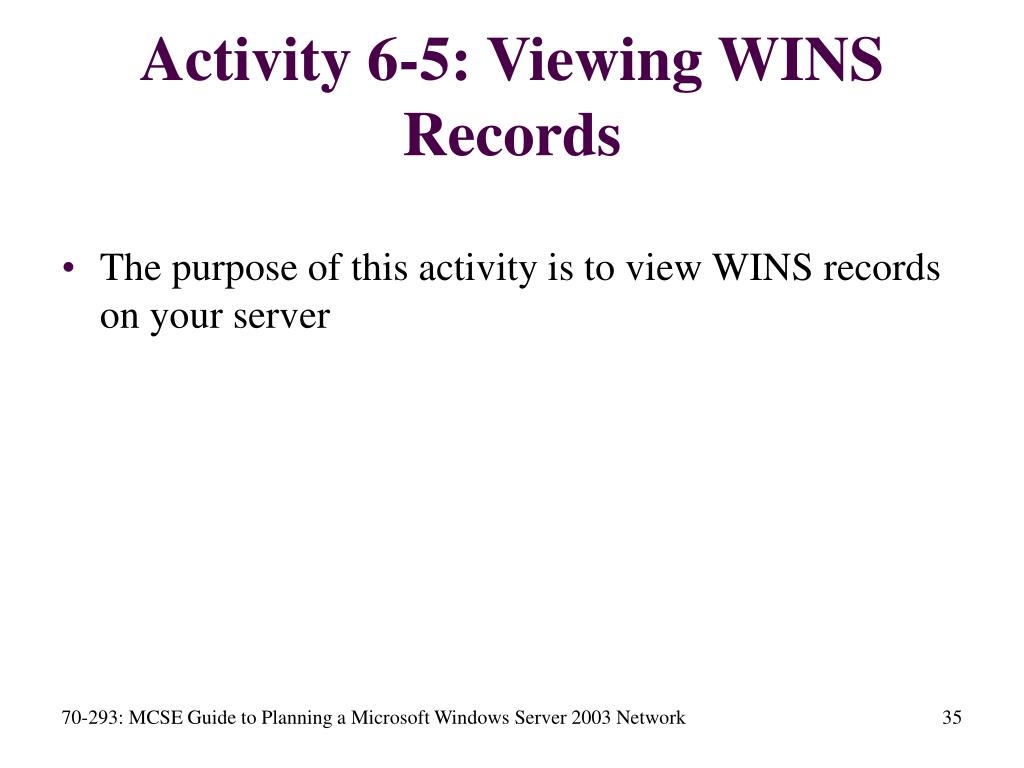 Activity 6-5: Viewing WINS Records

• The purpose of this activity is to view WINS records on your server

70-293: MCSE Guide to Planning a Microsoft Windows Server 2003 Network

35